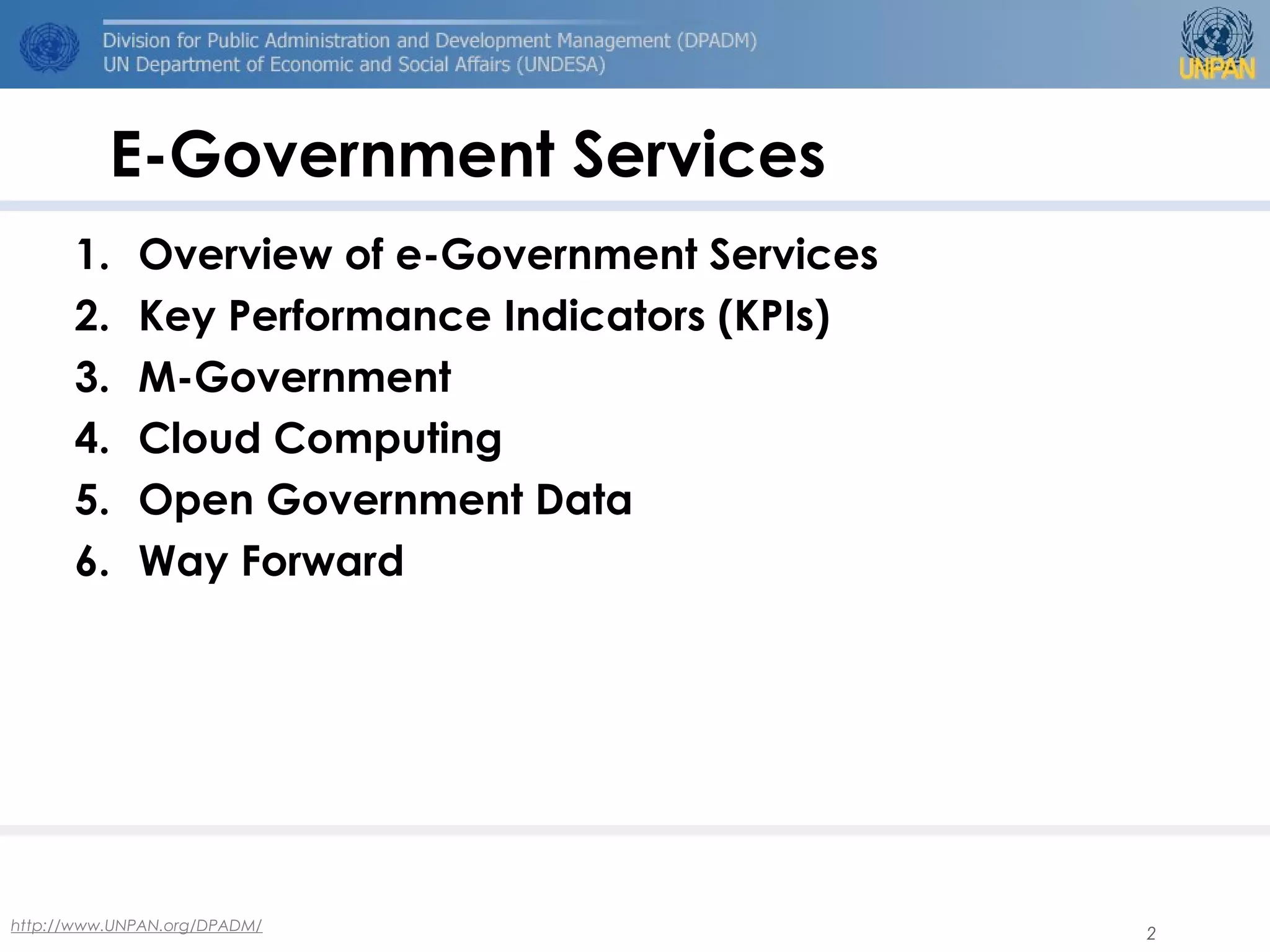 Division for Public Administration and Development Management (DPADM)
UN Department of Economic and Social Affairs (UNDESA)

UNPAN

E-Government Services

1. Overview of e-Government Services
2. Key Performance Indicators (KPIs)
3. M-Government
4. Cloud Computing
5. Open Government Data
6. Way Forward

http://www.UNPAN.org/DPADM/

2